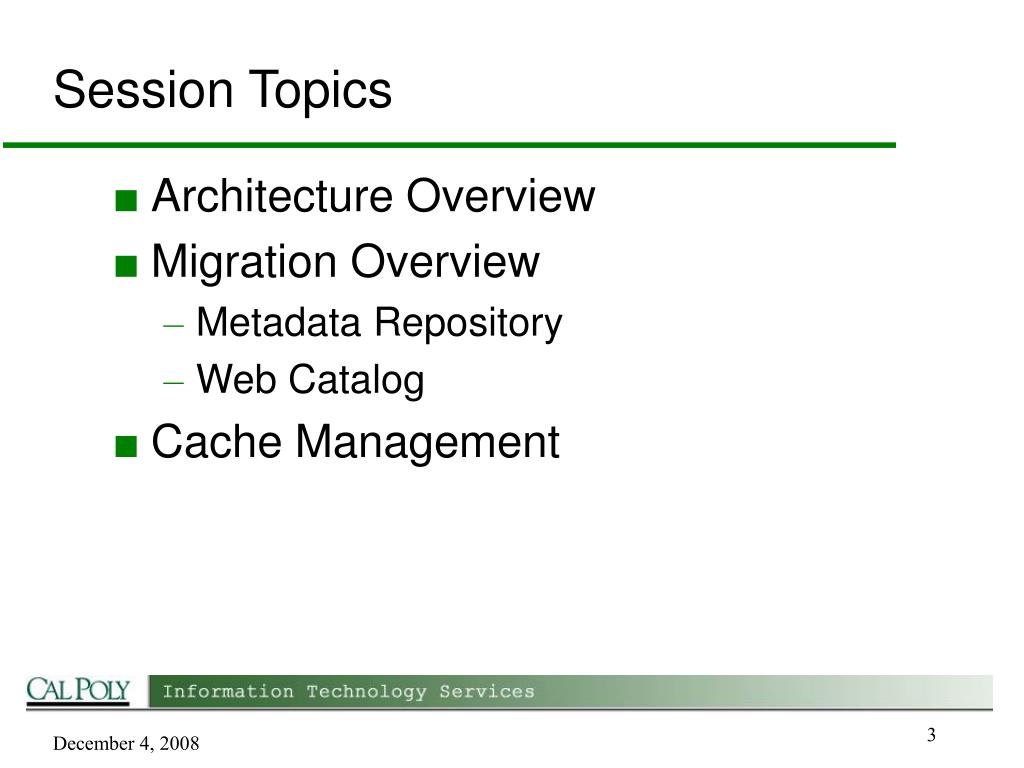 Session Topics

■ Architecture Overview
■ Migration Overview
– Metadata Repository
– Web Catalog
■ Cache Management

CAL POLY Information Technology Services

December 4, 2008

3